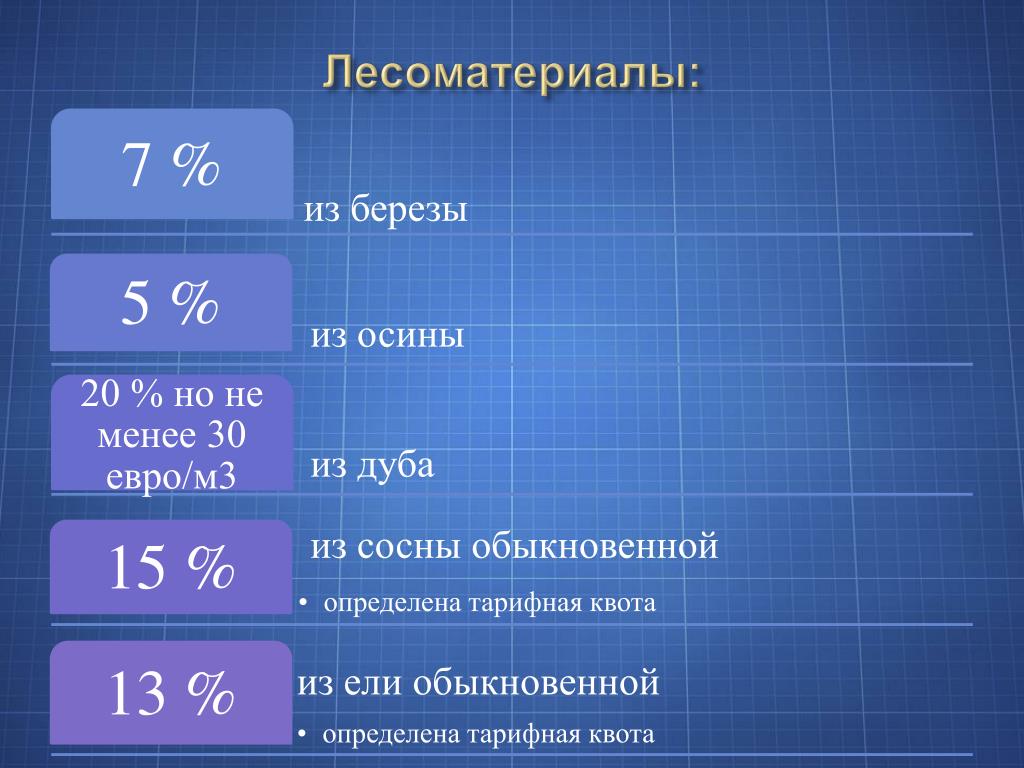 Лесоматериалы:

7 %

из березы

5 %

из осины

20 % но не менее 30 евро/м3

из дуба

15 %

из сосны обыкновенной

• определена тарифная квота

13 %

из ели обыкновенной

• определена тарифная квота